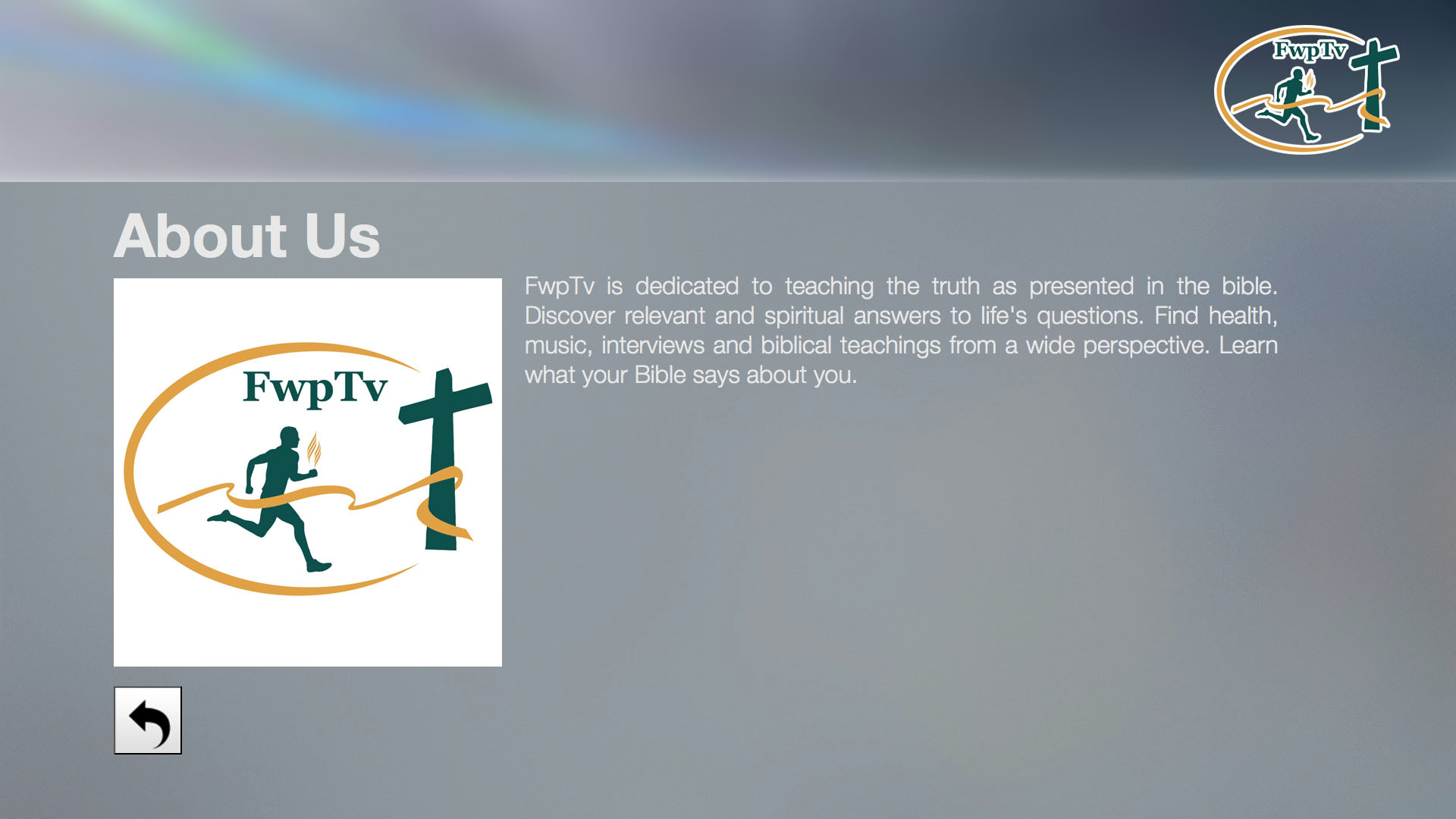 FwpTv

About Us

FwpTv

FwpTv is dedicated to teaching the truth as presented in the bible. Discover relevant and spiritual answers to life's questions. Find health, music, interviews and biblical teachings from a wide perspective. Learn what your Bible says about you.